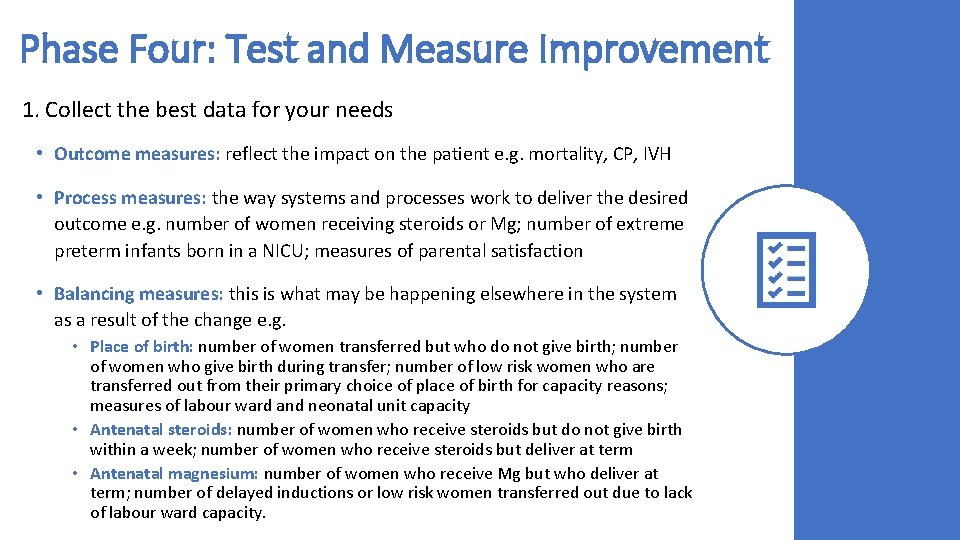 Phase Four: Test and Measure Improvement

1. Collect the best data for your needs

• Outcome measures: reflect the impact on the patient e.g. mortality, CP, IVH

• Process measures: the way systems and processes work to deliver the desired outcome e.g. number of women receiving steroids or Mg; number of extreme preterm infants born in a NICU; measures of parental satisfaction

• Balancing measures: this is what may be happening elsewhere in the system as a result of the change e.g.

• Place of birth: number of women transferred but who do not give birth; number of women who give birth during transfer; number of low risk women who are transferred out from their primary choice of place of birth for capacity reasons; measures of labour ward and neonatal unit capacity

• Antenatal steroids: number of women who receive steroids but do not give birth within a week; number of women who receive steroids but deliver at term

• Antenatal magnesium: number of women who receive Mg but who deliver at term; number of delayed inductions or low risk women transferred out due to lack of labour ward capacity.